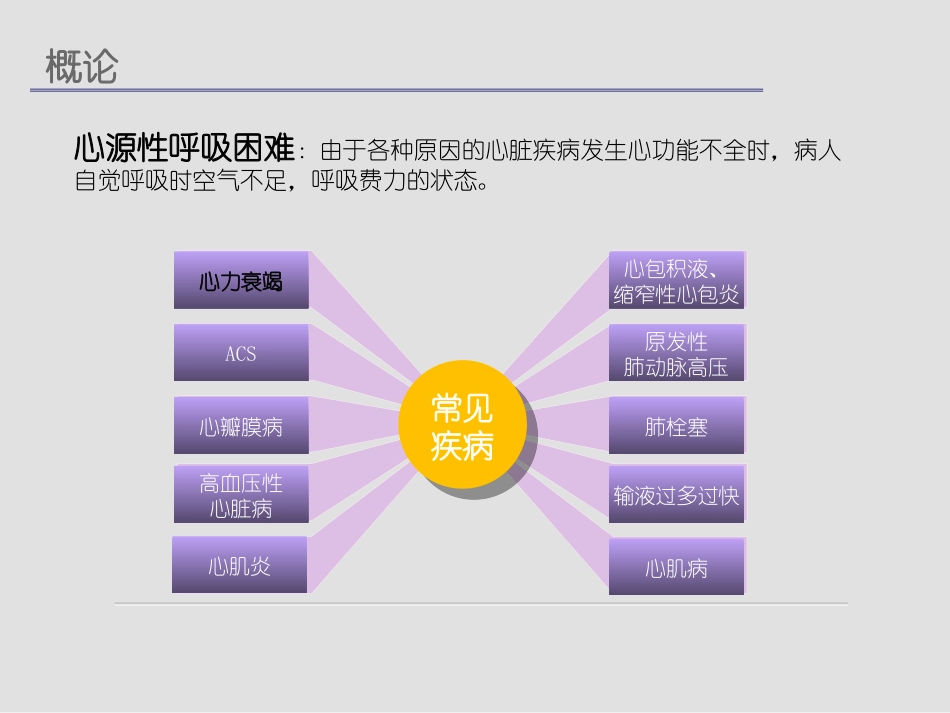 概论

心源性呼吸困难：由于各种原因的心脏疾病发生心功能不全时，病人自觉呼吸时空气不足，呼吸费力的状态。

心力衰竭

ACS

心瓣膜病

高血压性心脏病

心肌炎

常见疾病

心包积液、缩窄性心包炎

原发性肺动脉高压

肺栓塞

输液过多过快

心肌病